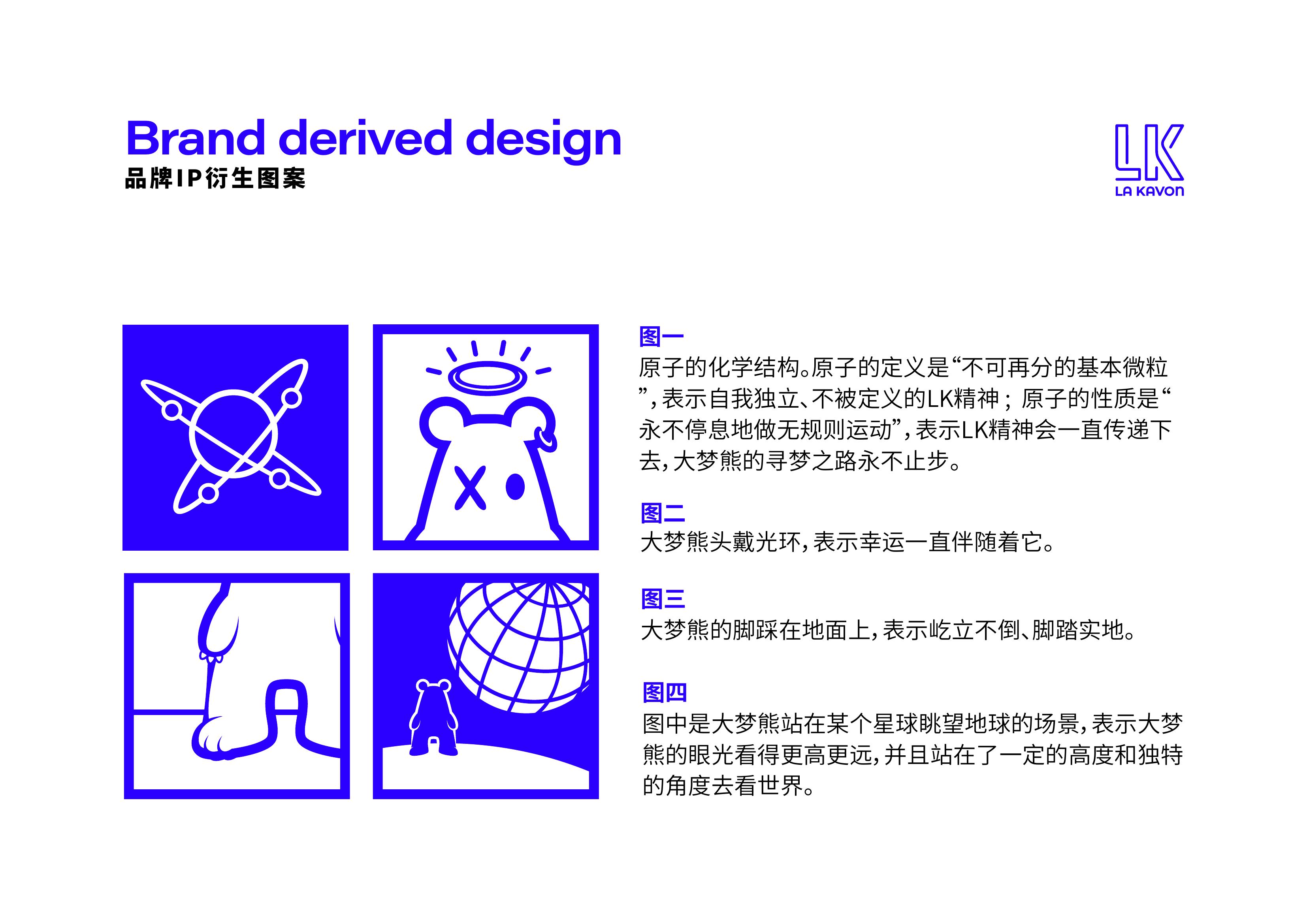 Brand derived design
品牌IP衍生图案

LK
LA KAVON

图一
原子的化学结构。原子的定义是“不可再分的基本微粒”，表示自我独立、不被定义的LK精神；原子的性质是“永不停息地做无规则运动”，表示LK精神会一直传递下去，大梦熊的寻梦之路永不止步。

图二
大梦熊头戴光环，表示幸运一直伴随着它。

图三
大梦熊的脚踩在地面上，表示屹立不倒、脚踏实地。

图四
图中是大梦熊站在某个星球眺望地球的场景，表示大梦熊的眼光看得更高更远，并且站在了一定的高度和独特的角度去看世界。